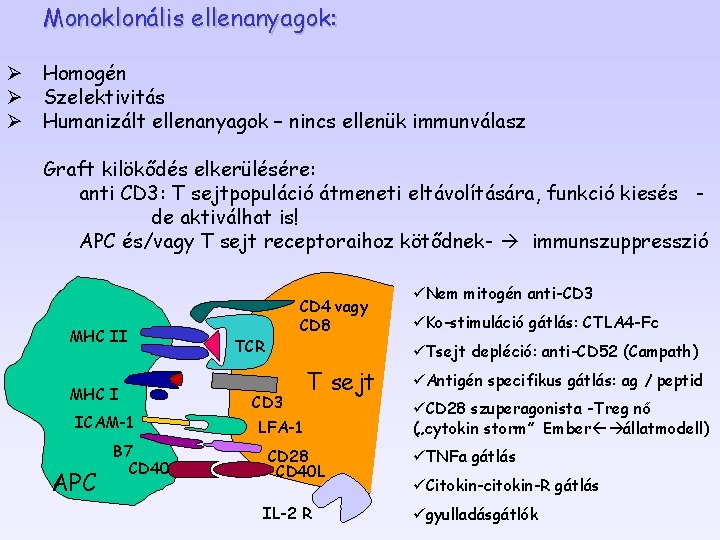 Monoklonális ellenanyagok:

➢ Homogén
➢ Szelektivitás
➢ Humanizált ellenanyagok – nincs ellenük immunválasz

Graft kilökődés elkerülésére:
anti CD3: T sejtpopuláció átmeneti eltávolítására, funkció kiesés - de aktiválhat is!
APC és/vagy T sejt receptoraihoz kötődnek- → immunszuppresszió

MHC II
MHC I
ICAM-1
B7
CD40
APC
CD4 vagy CD8
TCR
T sejt
CD3
LFA-1
CD28
CD40L
IL-2 R

✓Nem mitogén anti-CD3
✓Ko-stimuláció gátlás: CTLA4-Fc
✓Tsejt depléció: anti-CD52 (Campath)
✓Antigén specifikus gátlás: ag / peptid
✓CD28 szuperagonista -Treg nő („cytokin storm" Ember←→állatmodell)
✓TNFa gátlás
✓Citokin-citokin-R gátlás
✓gyulladásgátlók